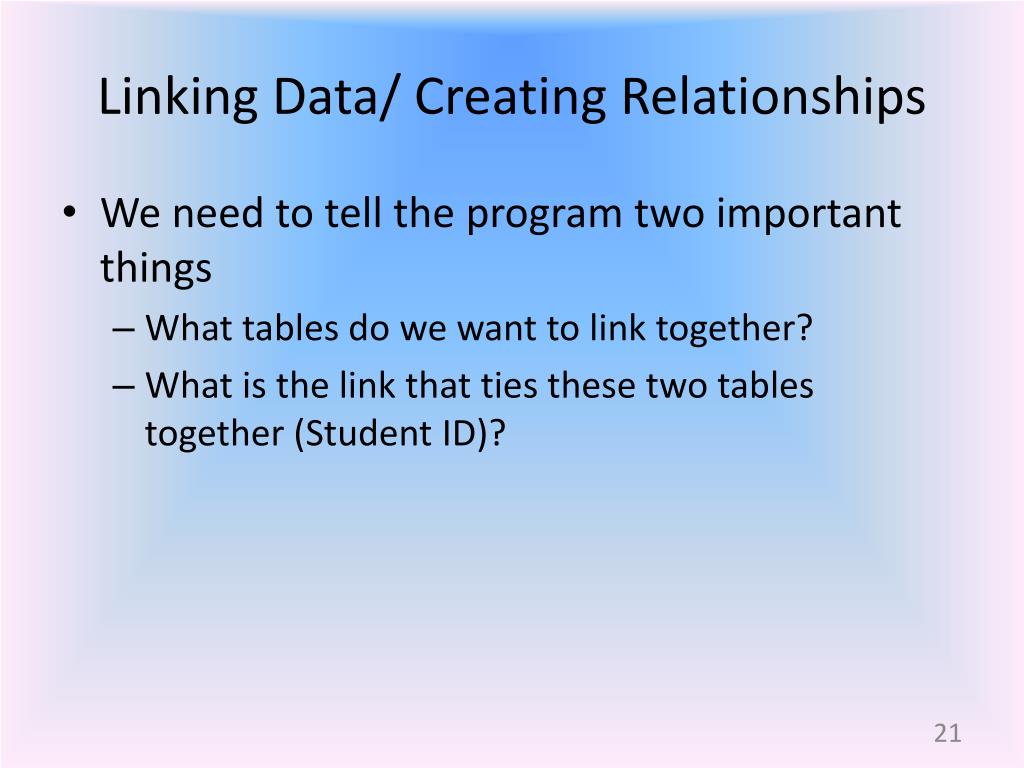 Linking Data/ Creating Relationships

• We need to tell the program two important things
– What tables do we want to link together?
– What is the link that ties these two tables together (Student ID)?

21